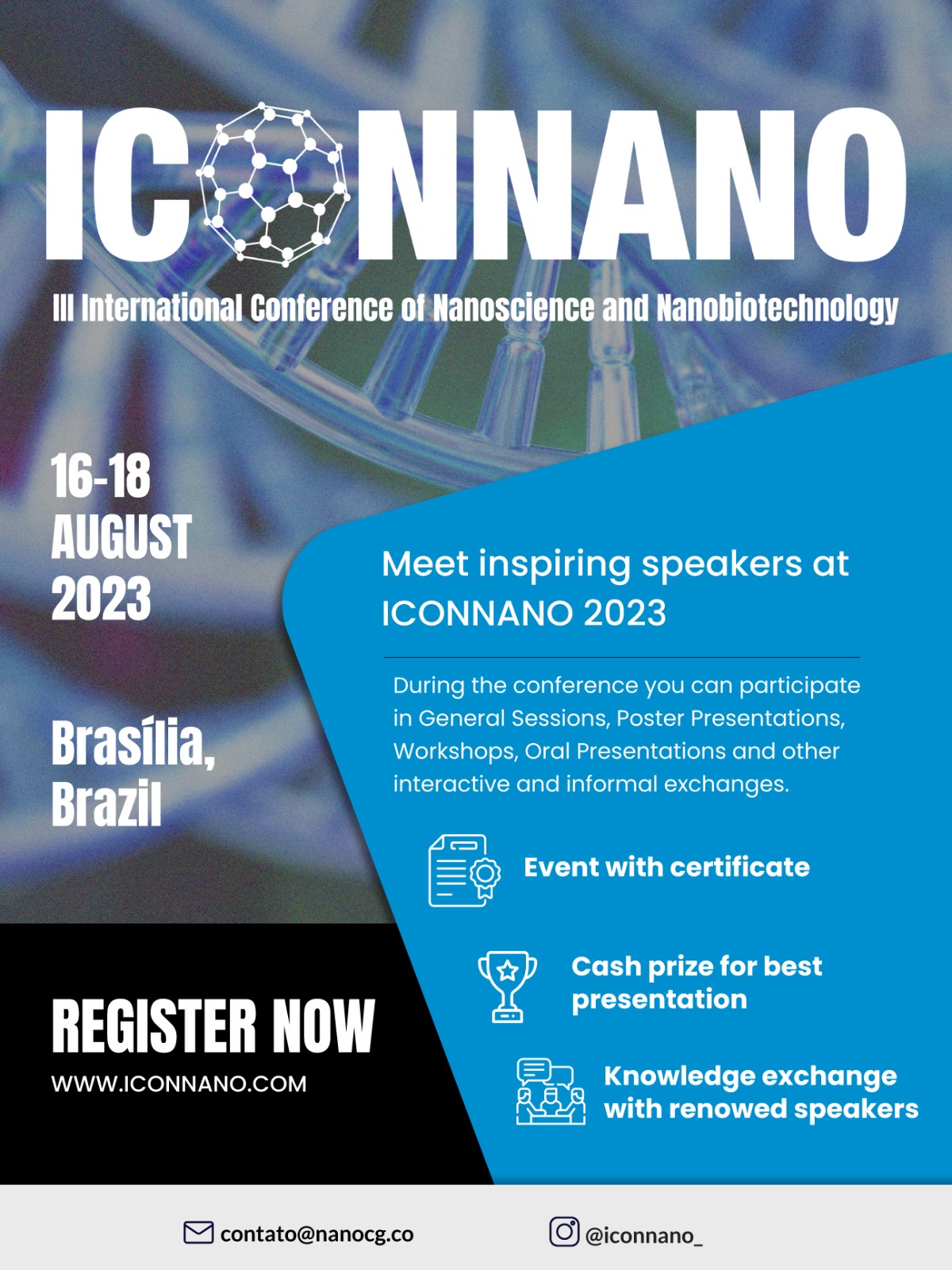 ICONNANO

III International Conference of Nanoscience and Nanobiotechnology

16-18
AUGUST
2023

Brasília,
Brazil

Meet inspiring speakers at ICONNANO 2023

During the conference you can participate in General Sessions, Poster Presentations, Workshops, Oral Presentations and other interactive and informal exchanges.

Event with certificate

Cash prize for best presentation

Knowledge exchange with renowed speakers

REGISTER NOW
WWW.ICONNANO.COM

contato@nanocg.co

@iconnano_